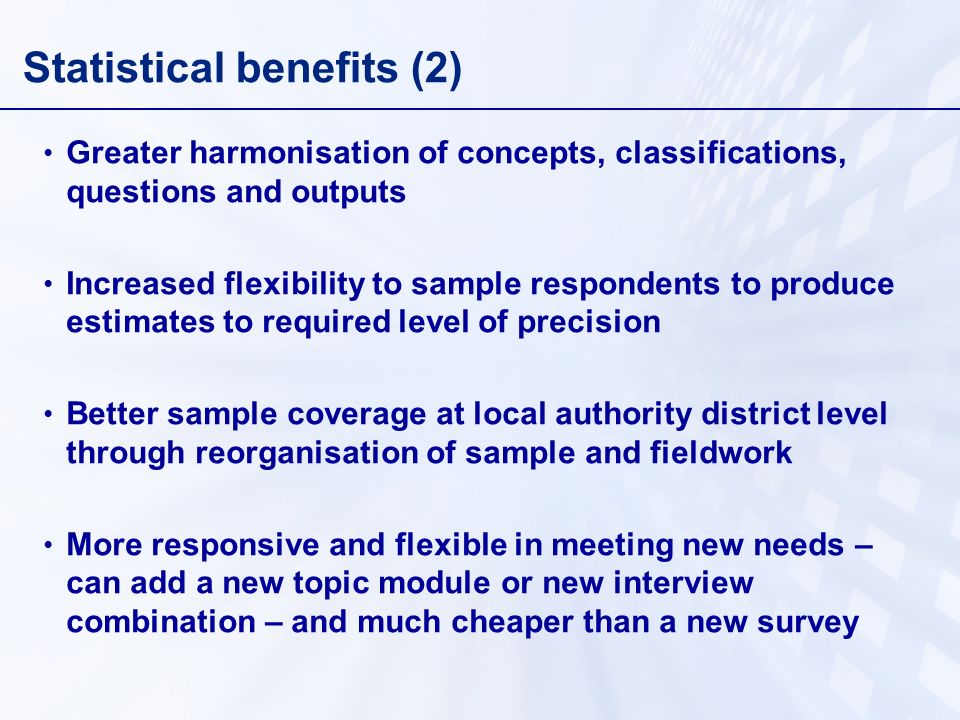 Statistical benefits (2)

• Greater harmonisation of concepts, classifications, questions and outputs

• Increased flexibility to sample respondents to produce estimates to required level of precision

• Better sample coverage at local authority district level through reorganisation of sample and fieldwork

• More responsive and flexible in meeting new needs – can add a new topic module or new interview combination – and much cheaper than a new survey